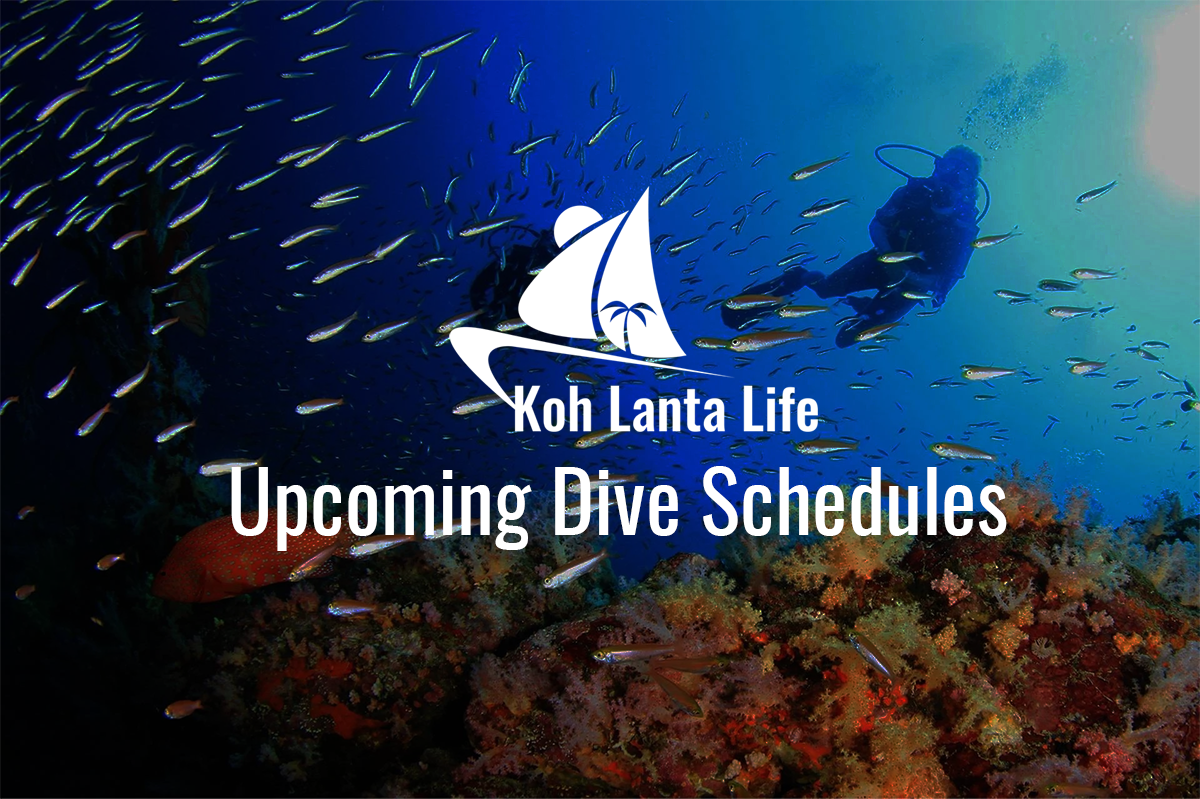 Koh Lanta Life
Upcoming Dive Schedules